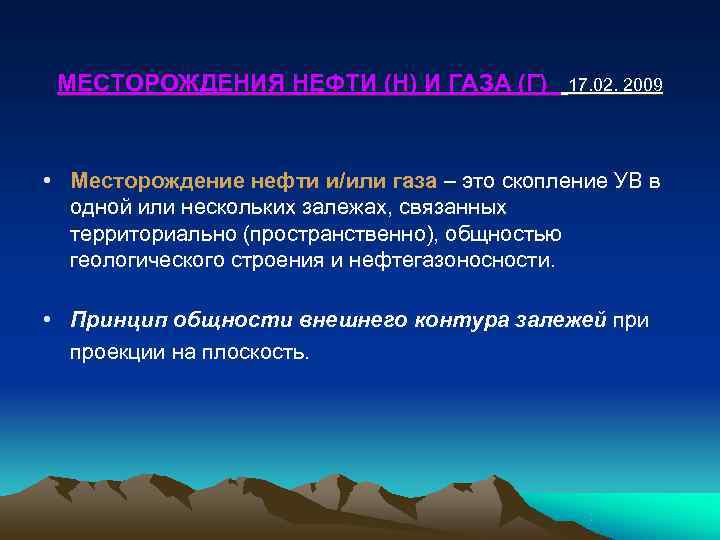 МЕСТОРОЖДЕНИЯ НЕФТИ (Н) И ГАЗА (Г) 17.02. 2009

• Месторождение нефти и/или газа – это скопление УВ в одной или нескольких залежах, связанных территориально (пространственно), общностью геологического строения и нефтегазоносности.

• Принцип общности внешнего контура залежей при проекции на плоскость.